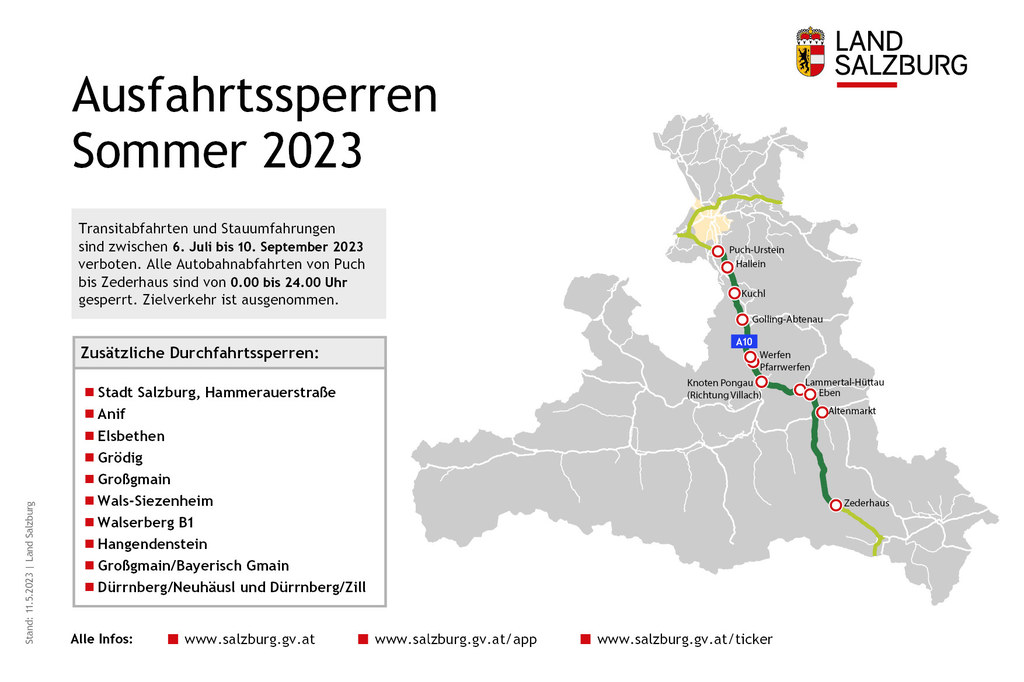 LAND SALZBURG

Ausfahrtssperren Sommer 2023

Transitabfahrten und Stauumfahrungen sind zwischen 6. Juli bis 10. September 2023 verboten. Alle Autobahnabfahrten von Puch bis Zederhaus sind von 0.00 bis 24.00 Uhr gesperrt. Zielverkehr ist ausgenommen.

Zusätzliche Durchfahrtssperren:

Stadt Salzburg, Hammerauerstraße
Anif
Elsbethen
Grödig
Großgmain
Wals-Siezenheim
Walserberg B1
Hangendenstein
Großgmain/Bayerisch Gmain
Dürrnberg/Neuhäusl und Dürrnberg/Zill

Puch-Urstein
Hallein
Kuchl
Golling-Abtenau
A10
Werfen
Pfarrwerfen
Knoten Pongau (Richtung Villach)
Lammertal-Hüttau
Eben
Altenmarkt
Zederhaus

Stand: 11.5.2023 | Land Salzburg

Alle Infos: www.salzburg.gv.at www.salzburg.gv.at/app www.salzburg.gv.at/ticker